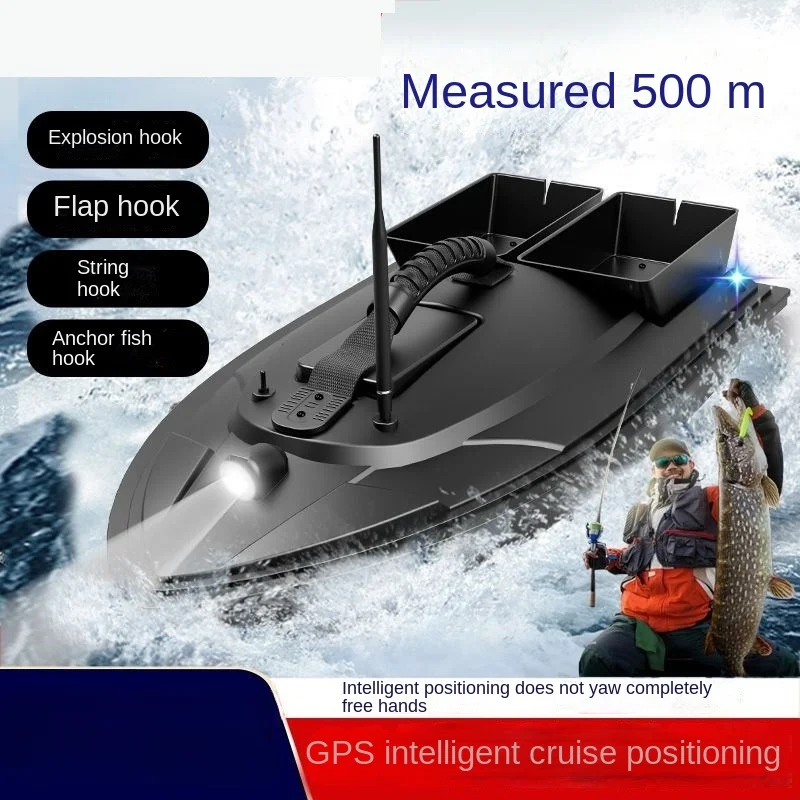 Measured 500 m

Explosion hook

Flap hook

String hook

Anchor fish hook

Intelligent positioning does not yaw completely free hands

GPS intelligent cruise positioning